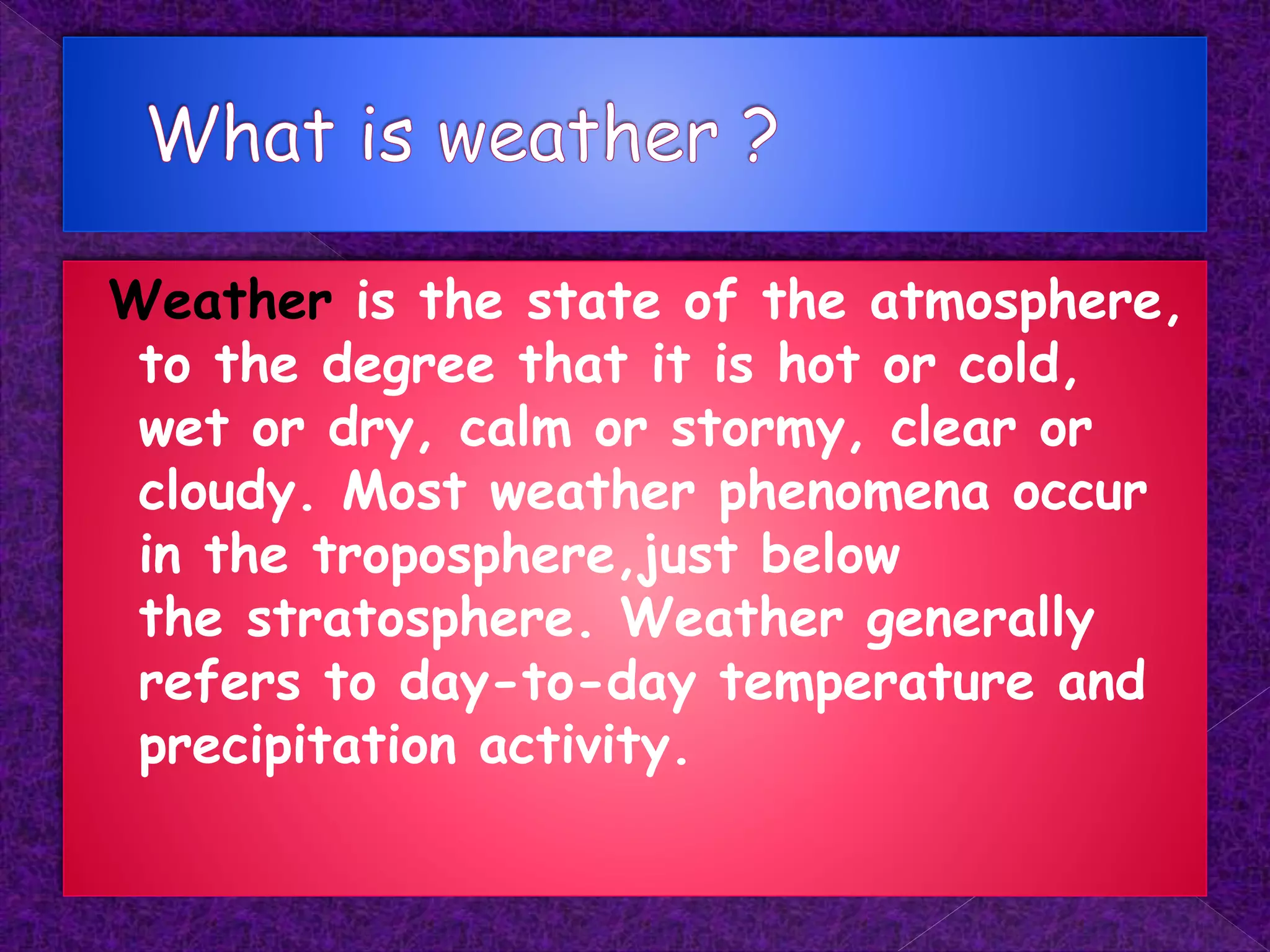 What is weather ?

Weather is the state of the atmosphere, to the degree that it is hot or cold, wet or dry, calm or stormy, clear or cloudy. Most weather phenomena occur in the troposphere,just below the stratosphere. Weather generally refers to day-to-day temperature and precipitation activity.